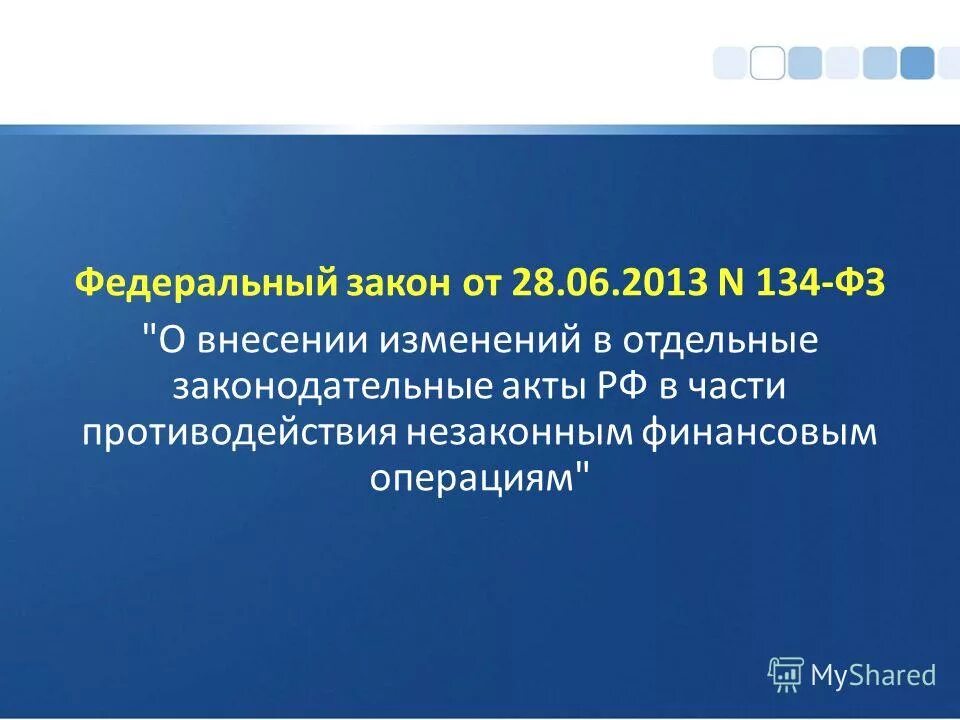 Федеральный закон от 28.06.2013 N 134-ФЗ

"О внесении изменений в отдельные законодательные акты РФ в части противодействия незаконным финансовым операциям"

MyShared